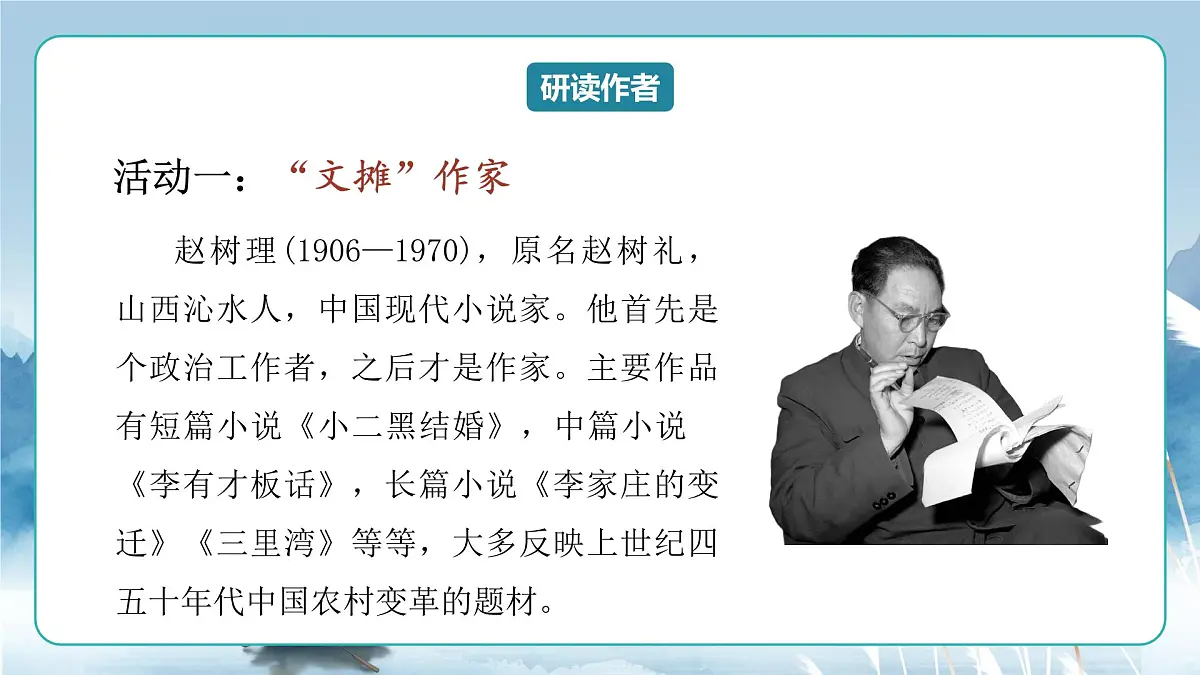 研读作者

活动一：“文摊”作家

赵树理(1906—1970)，原名赵树礼，山西沁水人，中国现代小说家。他首先是个政治工作者，之后才是作家。主要作品有短篇小说《小二黑结婚》，中篇小说《李有才板话》，长篇小说《李家庄的变迁》《三里湾》等等，大多反映上世纪四五十年代中国农村变革的题材。